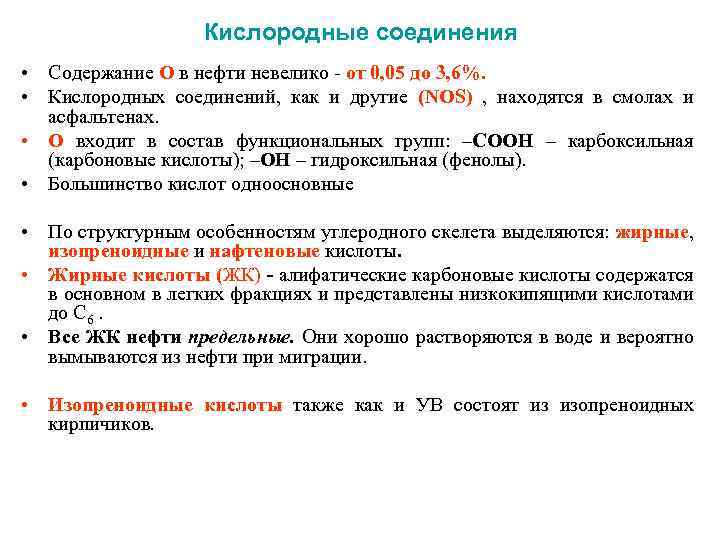 Кислородные соединения

• Содержание О в нефти невелико - от 0,05 до 3,6%.
• Кислородных соединений, как и другие (NOS) , находятся в смолах и асфальтенах.
• О входит в состав функциональных групп: –СООН – карбоксильная (карбоновые кислоты); –ОН – гидроксильная (фенолы).
• Большинство кислот одноосновные

• По структурным особенностям углеродного скелета выделяются: жирные, изопреноидные и нафтеновые кислоты.
• Жирные кислоты (ЖК) - алифатические карбоновые кислоты содержатся в основном в легких фракциях и представлены низкокипящими кислотами до $C_6$ .
• Все ЖК нефти предельные. Они хорошо растворяются в воде и вероятно вымываются из нефти при миграции.

• Изопреноидные кислоты также как и УВ состоят из изопреноидных кирпичиков.